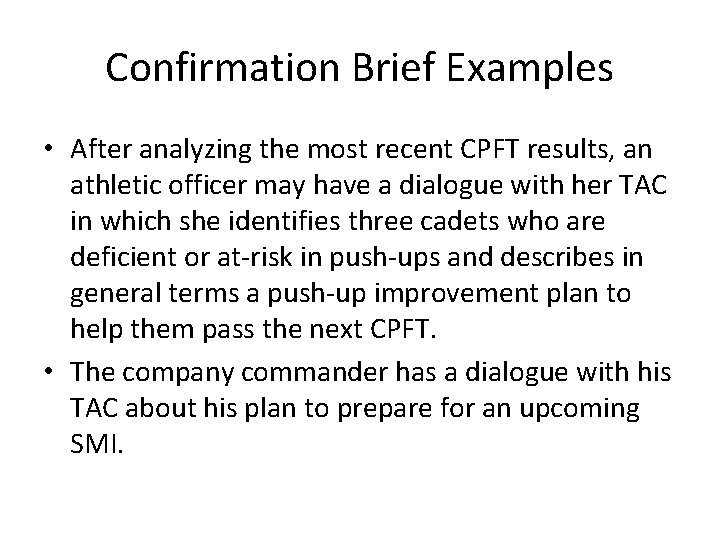 Confirmation Brief Examples

• After analyzing the most recent CPFT results, an athletic officer may have a dialogue with her TAC in which she identifies three cadets who are deficient or at-risk in push-ups and describes in general terms a push-up improvement plan to help them pass the next CPFT.

• The company commander has a dialogue with his TAC about his plan to prepare for an upcoming SMI.